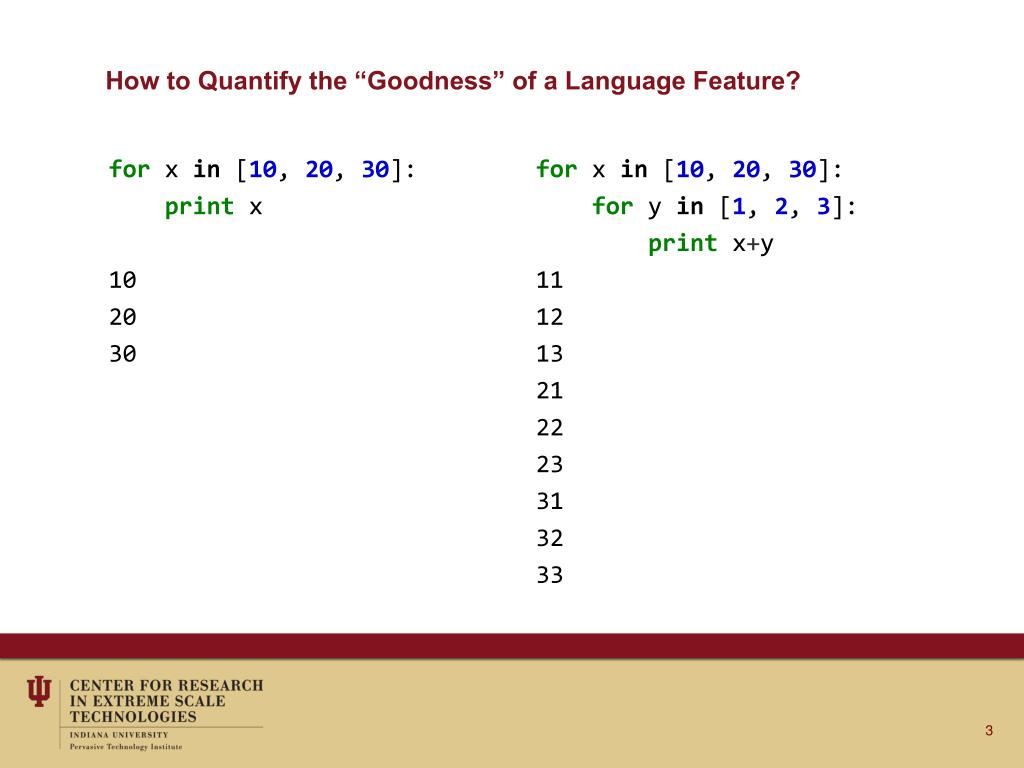 How to Quantify the “Goodness” of a Language Feature?

for x in [10, 20, 30]:
    print x

10
20
30

for x in [10, 20, 30]:
    for y in [1, 2, 3]:
        print x+y

11
12
13
21
22
23
31
32
33

CENTER FOR RESEARCH IN EXTREME SCALE TECHNOLOGIES
INDIANA UNIVERSITY
Pervasive Technology Institute

3